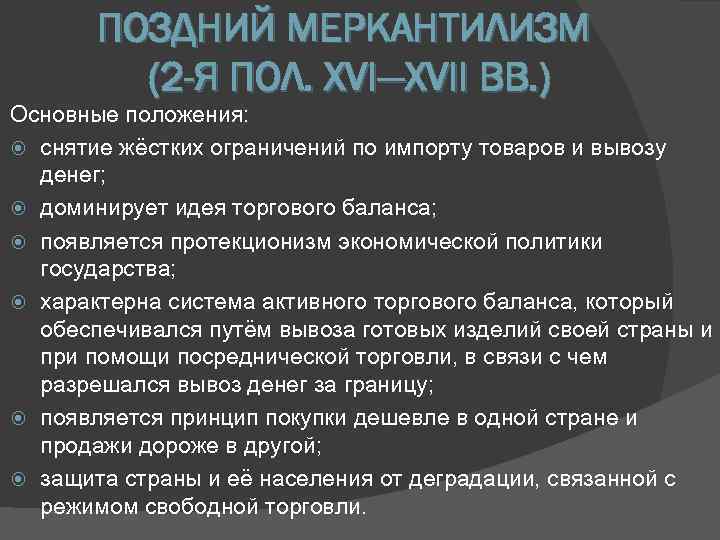 ПОЗДНИЙ МЕРКАНТИЛИЗМ (2-Я ПОЛ. XVI–XVII ВВ.)

Основные положения:

снятие жёстких ограничений по импорту товаров и вывозу денег;

доминирует идея торгового баланса;

появляется протекционизм экономической политики государства;

характерна система активного торгового баланса, который обеспечивался путём вывоза готовых изделий своей страны и при помощи посреднической торговли, в связи с чем разрешался вывоз денег за границу;

появляется принцип покупки дешевле в одной стране и продажи дороже в другой;

защита страны и её населения от деградации, связанной с режимом свободной торговли.